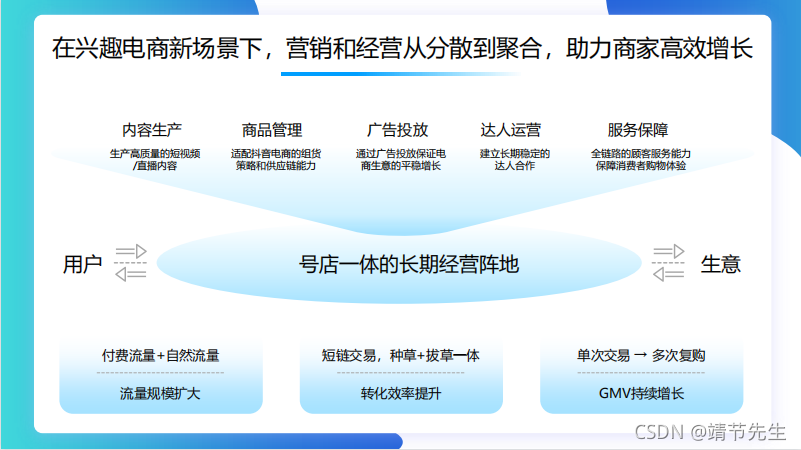 在兴趣电商新场景下，营销和经营从分散到聚合，助力商家高效增长

内容生产
生产高质量的短视频/直播内容

商品管理
适配抖音电商的组货策略和供应链能力

广告投放
通过广告投放保证电商生意的平稳增长

达人运营
建立长期稳定的达人合作

服务保障
全链路的顾客服务能力保障消费者购物体验

用户

号店一体的长期经营阵地

生意

付费流量+自然流量
流量规模扩大

短链交易，种草+拔草一体
转化效率提升

单次交易 → 多次复购
GMV持续增长

CSDN @靖节先生